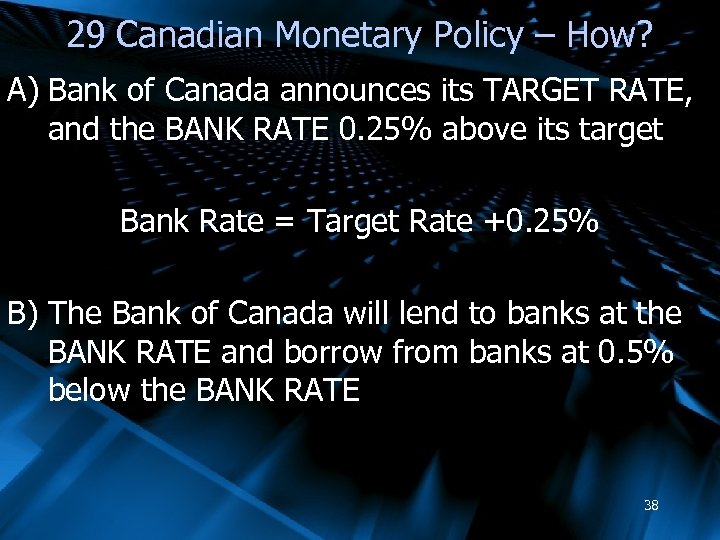 29 Canadian Monetary Policy – How?

A) Bank of Canada announces its TARGET RATE, and the BANK RATE 0.25% above its target

Bank Rate = Target Rate +0.25%

B) The Bank of Canada will lend to banks at the BANK RATE and borrow from banks at 0.5% below the BANK RATE

38